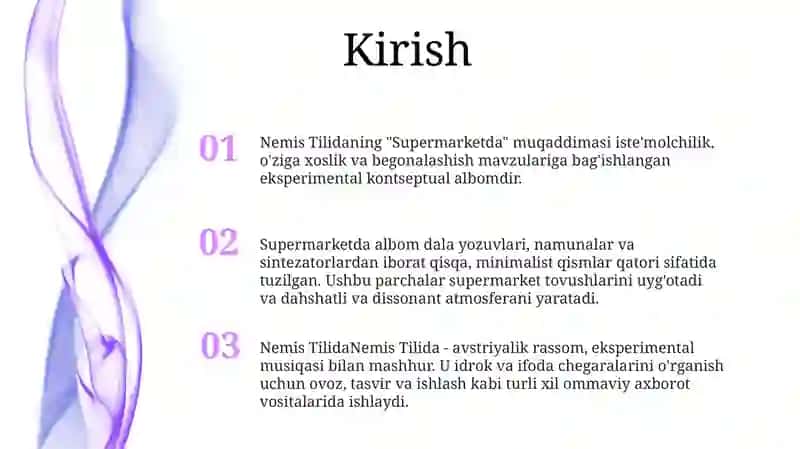 Kirish

01

Nemis Tilidaning "Supermarketda" muqaddimasi iste'molchilik, o'ziga xoslik va begonalashish mavzulariga bag'ishlangan eksperimental kontseptual albomdir.

02

Supermarketda albom dala yozuvlari, namunalar va sintezatorlardan iborat qisqa, minimalist qismlar qatori sifatida tuzilgan. Ushbu parchalar supermarket tovushlarini uyg'otadi va dahshatli va dissonant atmosferani yaratadi.

03

Nemis TilidaNemis Tilida - avstriyalik rassom, eksperimental musiqasi bilan mashhur. U idrok va ifoda chegaralarini o'rganish uchun ovoz, tasvir va ishlash kabi turli xil ommaviy axborot vositalarida ishlaydi.